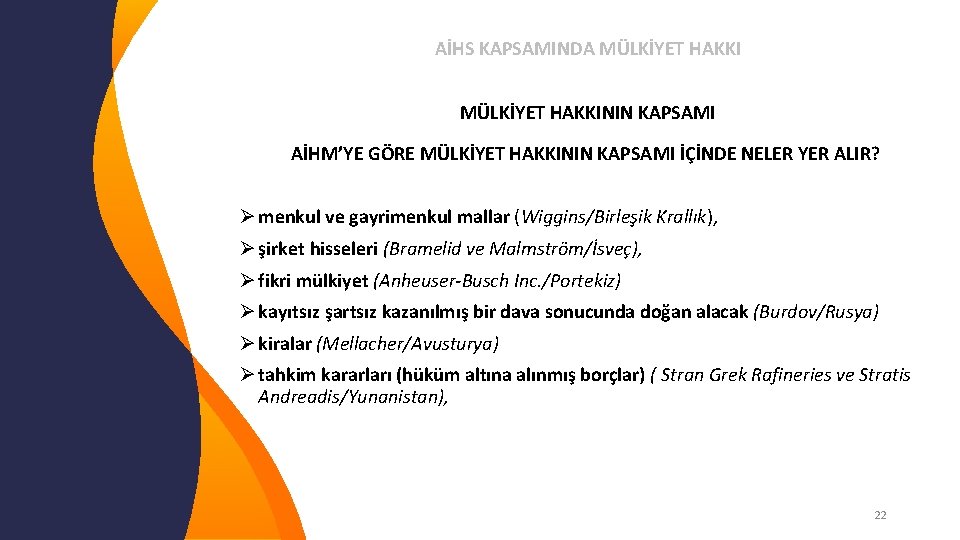 AİHS KAPSAMINDA MÜLKİYET HAKKI

MÜLKİYET HAKKININ KAPSAMI

AİHM'YE GÖRE MÜLKİYET HAKKININ KAPSAMI İÇİNDE NELER YER ALIR?

➢ menkul ve gayrimenkul mallar (Wiggins/Birleşik Krallık),

➢ şirket hisseleri (Bramelid ve Malmström/İsveç),

➢ fikri mülkiyet (Anheuser-Busch Inc./Portekiz)

➢ kayıtsız şartsız kazanılmış bir dava sonucunda doğan alacak (Burdov/Rusya)

➢ kiralar (Mellacher/Avusturya)

➢ tahkim kararları (hüküm altına alınmış borçlar) ( Stran Grek Rafineries ve Stratis Andreadis/Yunanistan),

22